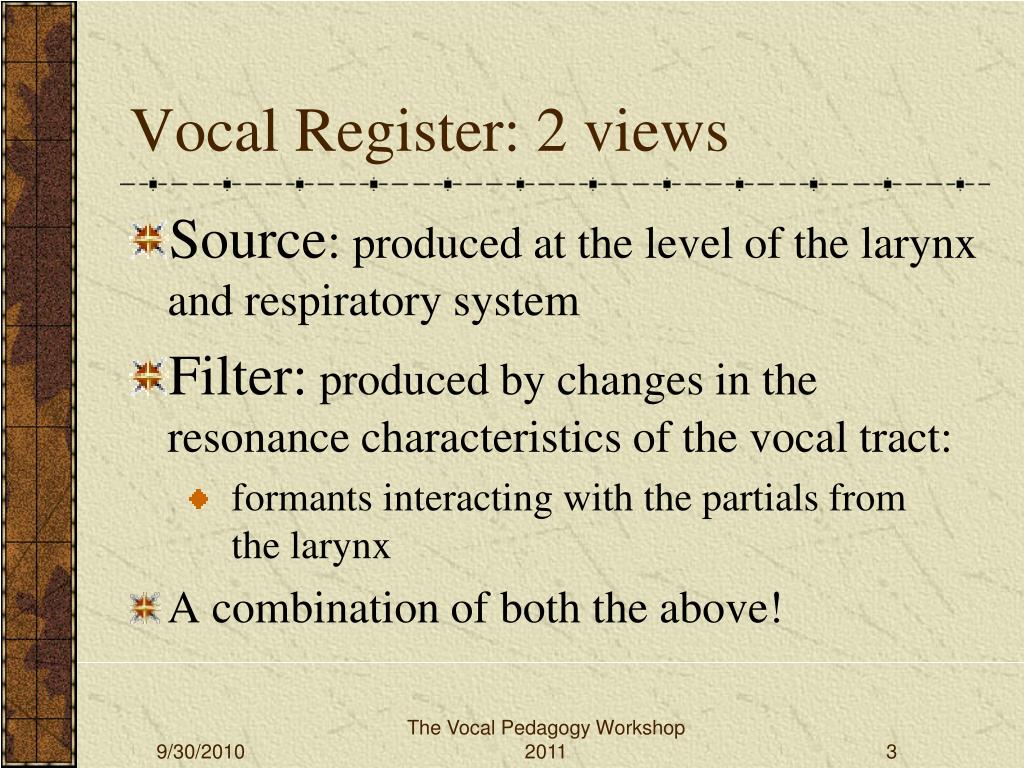 Vocal Register: 2 views

Source: produced at the level of the larynx and respiratory system

Filter: produced by changes in the resonance characteristics of the vocal tract:

formants interacting with the partials from the larynx

A combination of both the above!

9/30/2010

The Vocal Pedagogy Workshop 2011

3